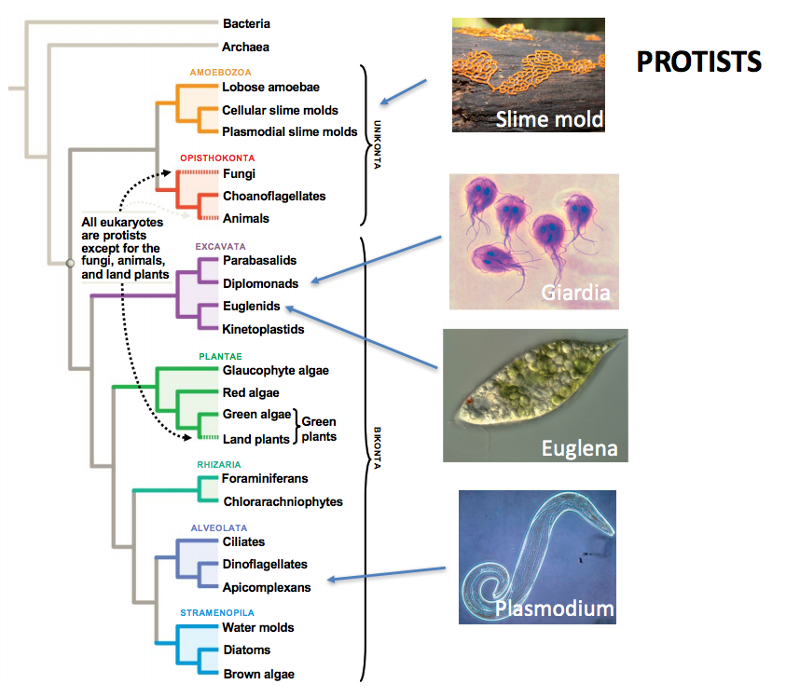 PROTISTS

Bacteria

Archaea

AMOEBOZOA

Lobose amoebae

Cellular slime molds

Plasmodial slime molds

OPISTHOKONTA

Fungi

Choanoflagellates

Animals

UNIKONTA

All eukaryotes are protists except for the fungi, animals, and land plants

EXCAVATA

Parabasalids

Diplomonads

Euglenids

Kinetoplastids

PLANTAE

Glaucophyte algae

Red algae

Green algae

Land plants

Green plants

RHIZARIA

Foraminiferans

Chlorarachniophytes

ALVEOLATA

Ciliates

Dinoflagellates

Apicomplexans

STRAMENOPILA

Water molds

Diatoms

Brown algae

BIKONTA

Slime mold

Giardia

Euglena

Plasmodium